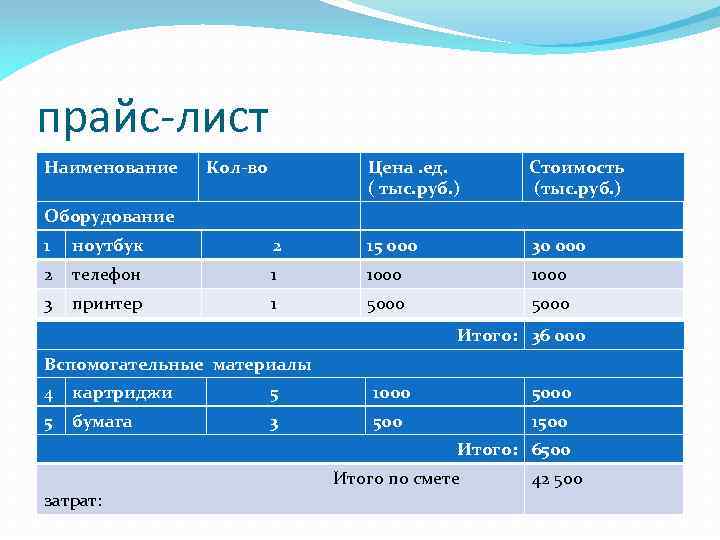 прайс-лист

| Наименование | | Кол-во | Цена .ед. ( тыс.руб.) | Стоимость (тыс.руб.) |
|---|---|---|---|---|
| Оборудование | | | | |
| 1 | ноутбук | 2 | 15 000 | 30 000 |
| 2 | телефон | 1 | 1000 | 1000 |
| 3 | принтер | 1 | 5000 | 5000 |
| | | | Итого: | 36 000 |
| Вспомогательные материалы | | | | |
| 4 | картриджи | 5 | 1000 | 5000 |
| 5 | бумага | 3 | 500 | 1500 |
| | | | Итого: | 6500 |
| Итого по смете затрат: | | | | 42 500 |